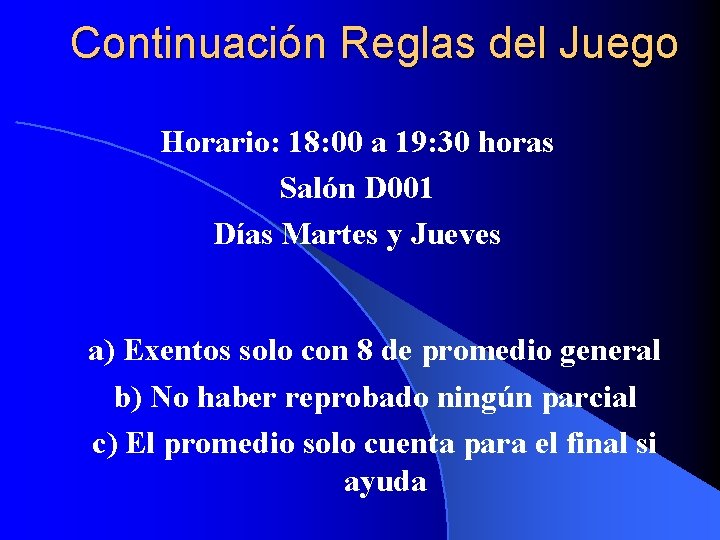 Continuación Reglas del Juego

Horario: 18:00 a 19:30 horas
Salón D001
Días Martes y Jueves

a) Exentos solo con 8 de promedio general
b) No haber reprobado ningún parcial
c) El promedio solo cuenta para el final si ayuda